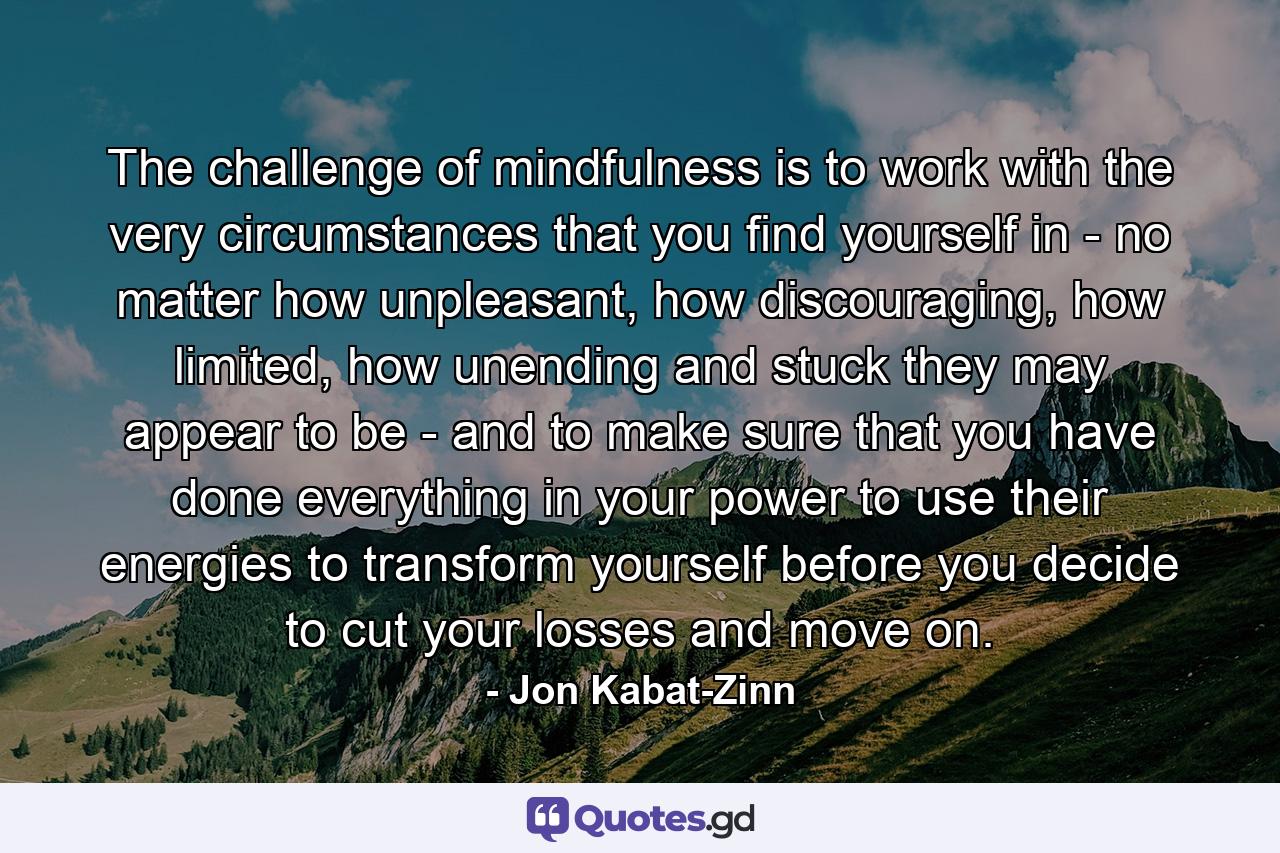 The challenge of mindfulness is to work with the very circumstances that you find yourself in - no matter how unpleasant, how discouraging, how limited, how unending and stuck they may appear to be - and to make sure that you have done everything in your power to use their energies to transform yourself before you decide to cut your losses and move on.

- Jon Kabat-Zinn

Quotes.gd